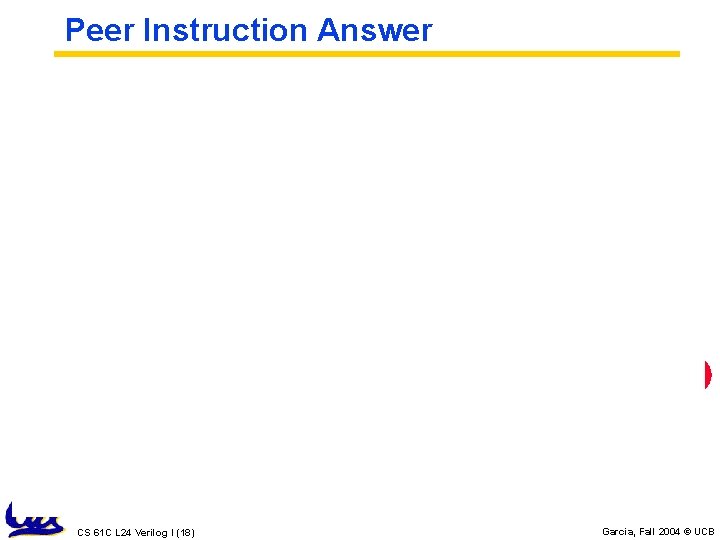 Peer Instruction Answer

CS 61C L24 Verilog I (18)

Garcia, Fall 2004 © UCB